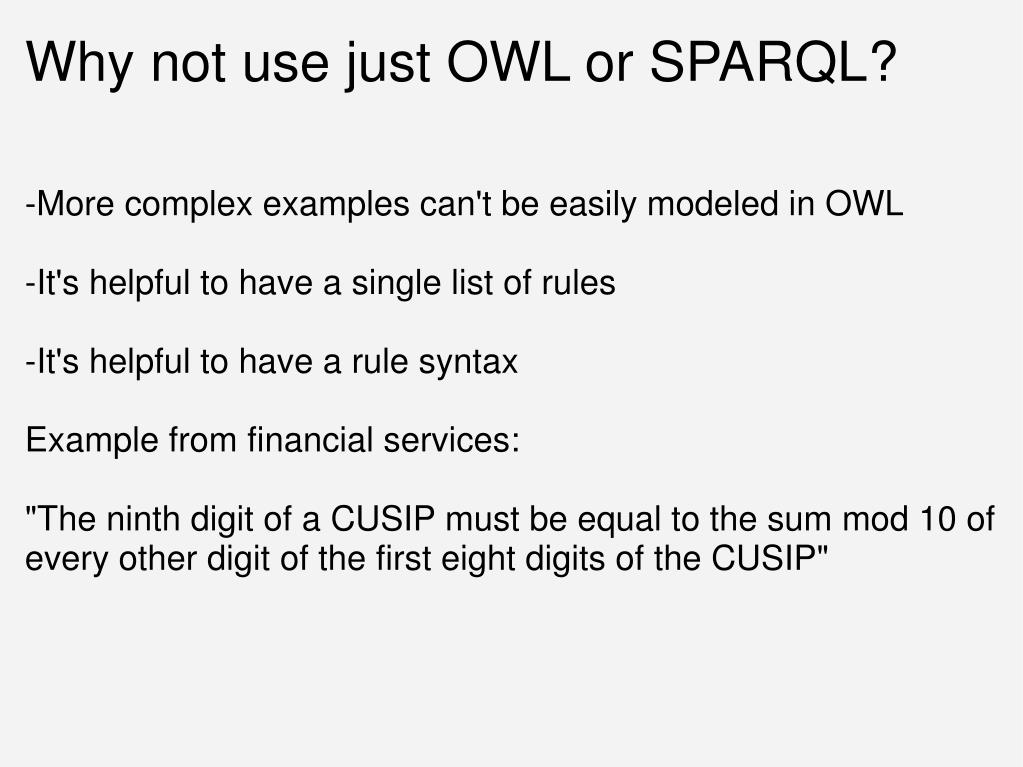 Why not use just OWL or SPARQL?

-More complex examples can't be easily modeled in OWL

-It's helpful to have a single list of rules

-It's helpful to have a rule syntax

Example from financial services:

"The ninth digit of a CUSIP must be equal to the sum mod 10 of every other digit of the first eight digits of the CUSIP"